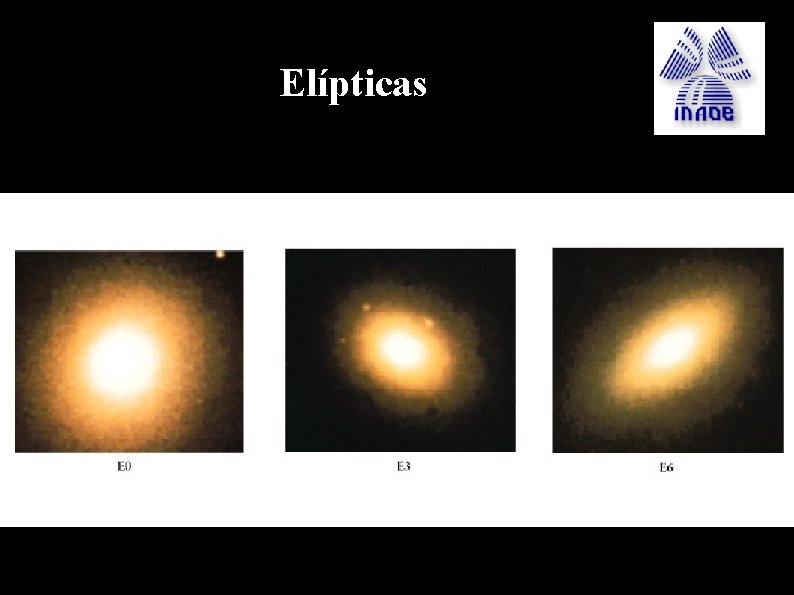 Elípticas

INAOE

E0

E3

E6